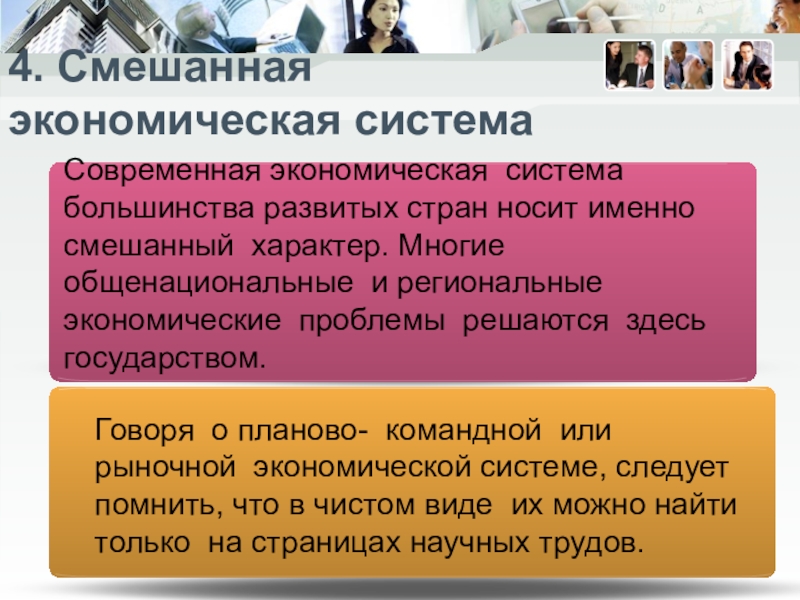 4. Смешанная экономическая система

Современная экономическая система большинства развитых стран носит именно смешанный характер. Многие общенациональные и региональные экономические проблемы решаются здесь государством.

Говоря о планово- командной или рыночной экономической системе, следует помнить, что в чистом виде их можно найти только на страницах научных трудов.